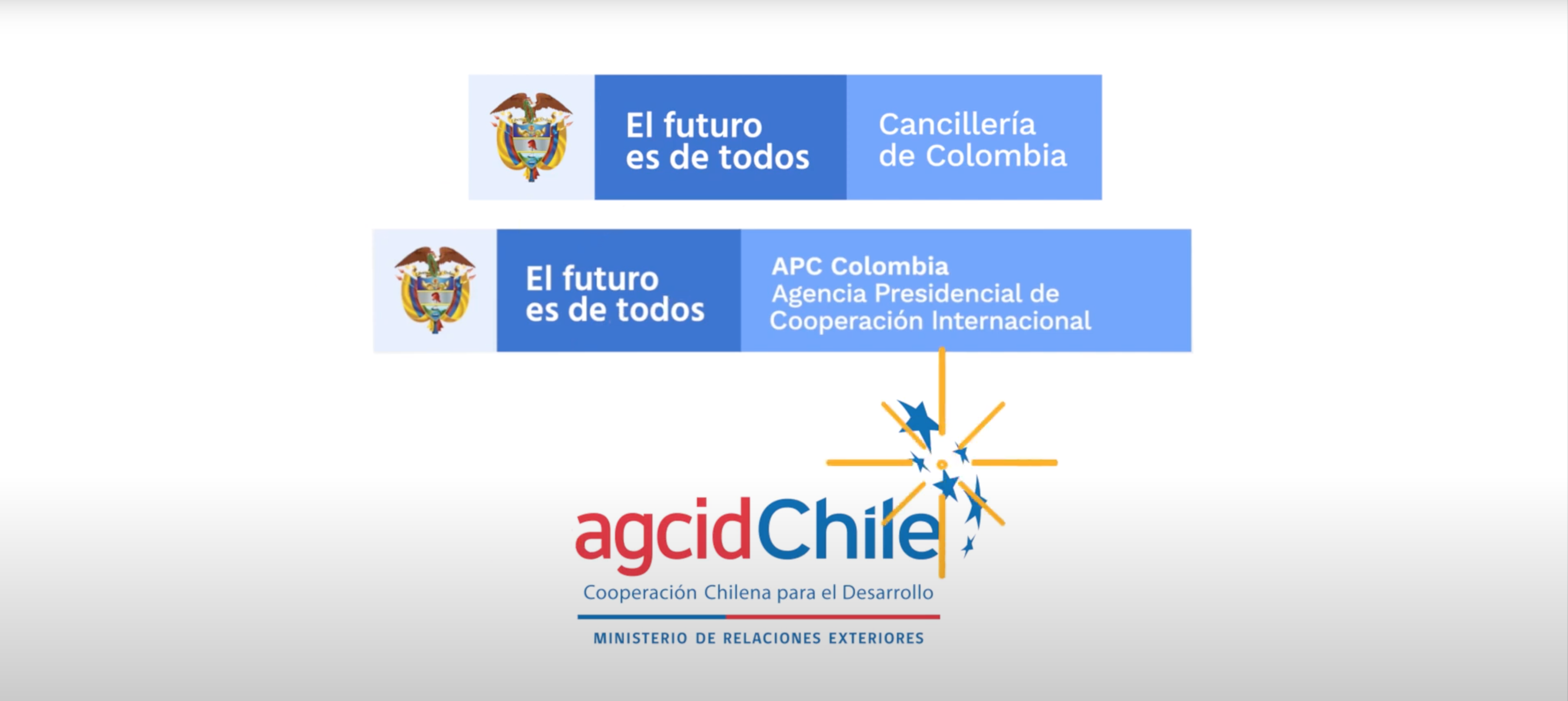 El futuro es de todos

Cancillería de Colombia

El futuro es de todos

APC Colombia
Agencia Presidencial de Cooperación Internacional

agcidChile
Cooperación Chilena para el Desarrollo
MINISTERIO DE RELACIONES EXTERIORES